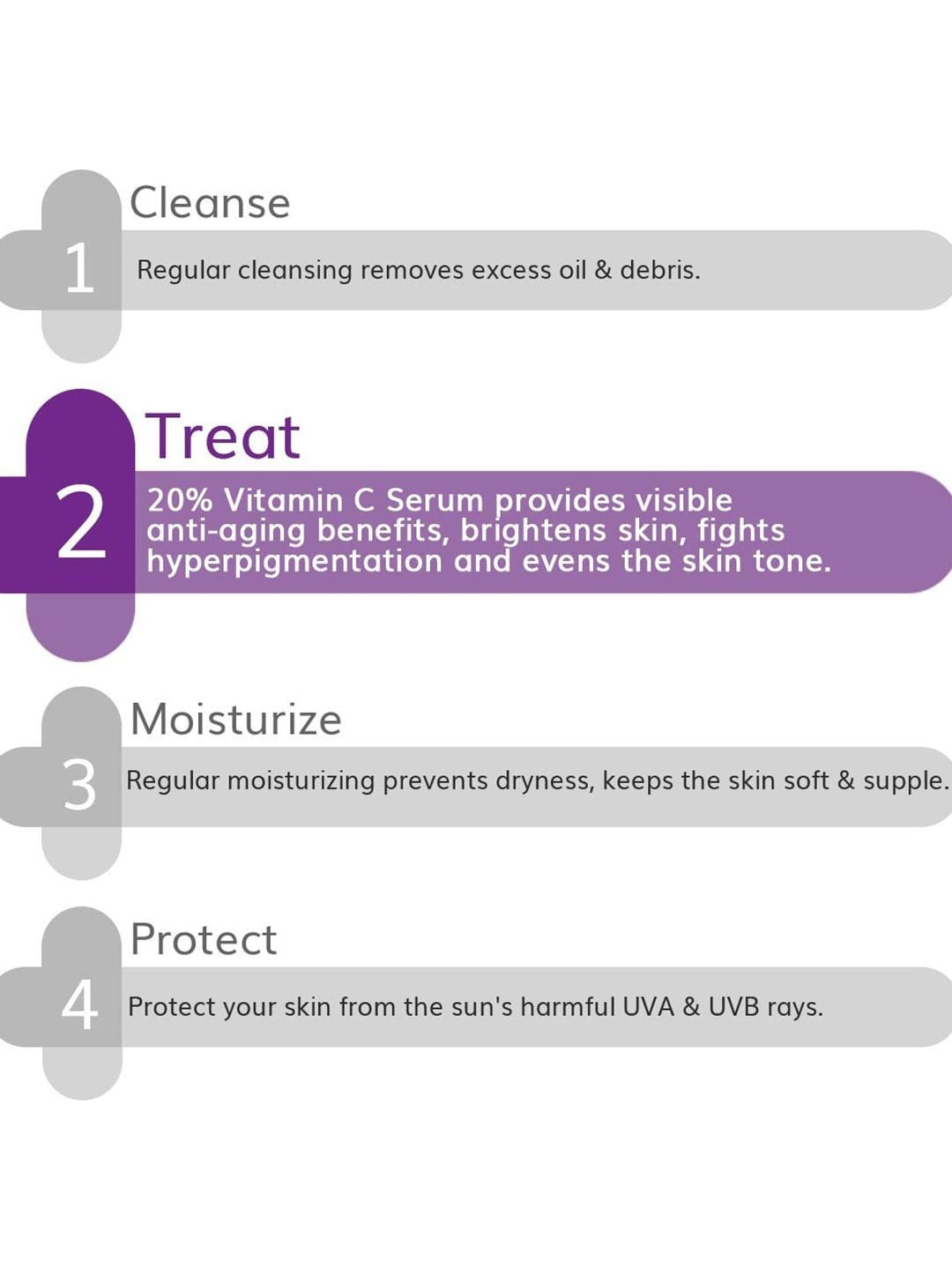 1
Cleanse
Regular cleansing removes excess oil & debris.

2
Treat
20% Vitamin C Serum provides visible anti-aging benefits, brightens skin, fights hyperpigmentation and evens the skin tone.

3
Moisturize
Regular moisturizing prevents dryness, keeps the skin soft & supple.

4
Protect
Protect your skin from the sun's harmful UVA & UVB rays.